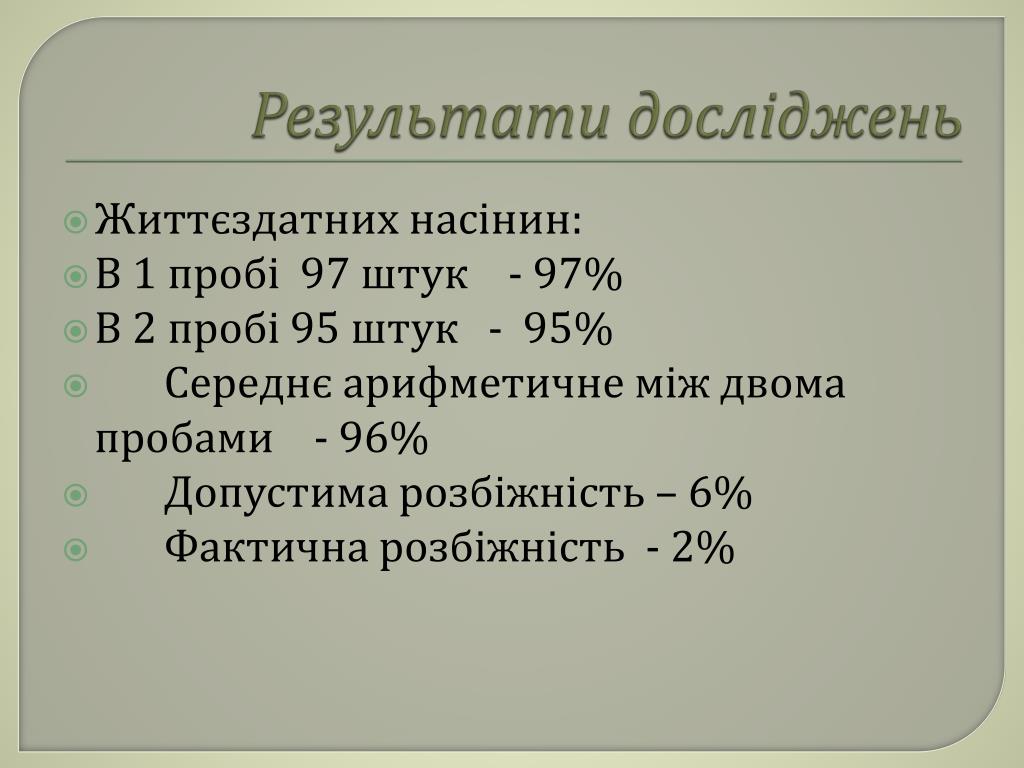 Результати досліджень

Життєздатних насінин:

В 1 пробі 97 штук - 97%

В 2 пробі 95 штук - 95%

Середнє арифметичне між двома пробами - 96%

Допустима розбіжність – 6%

Фактична розбіжність - 2%